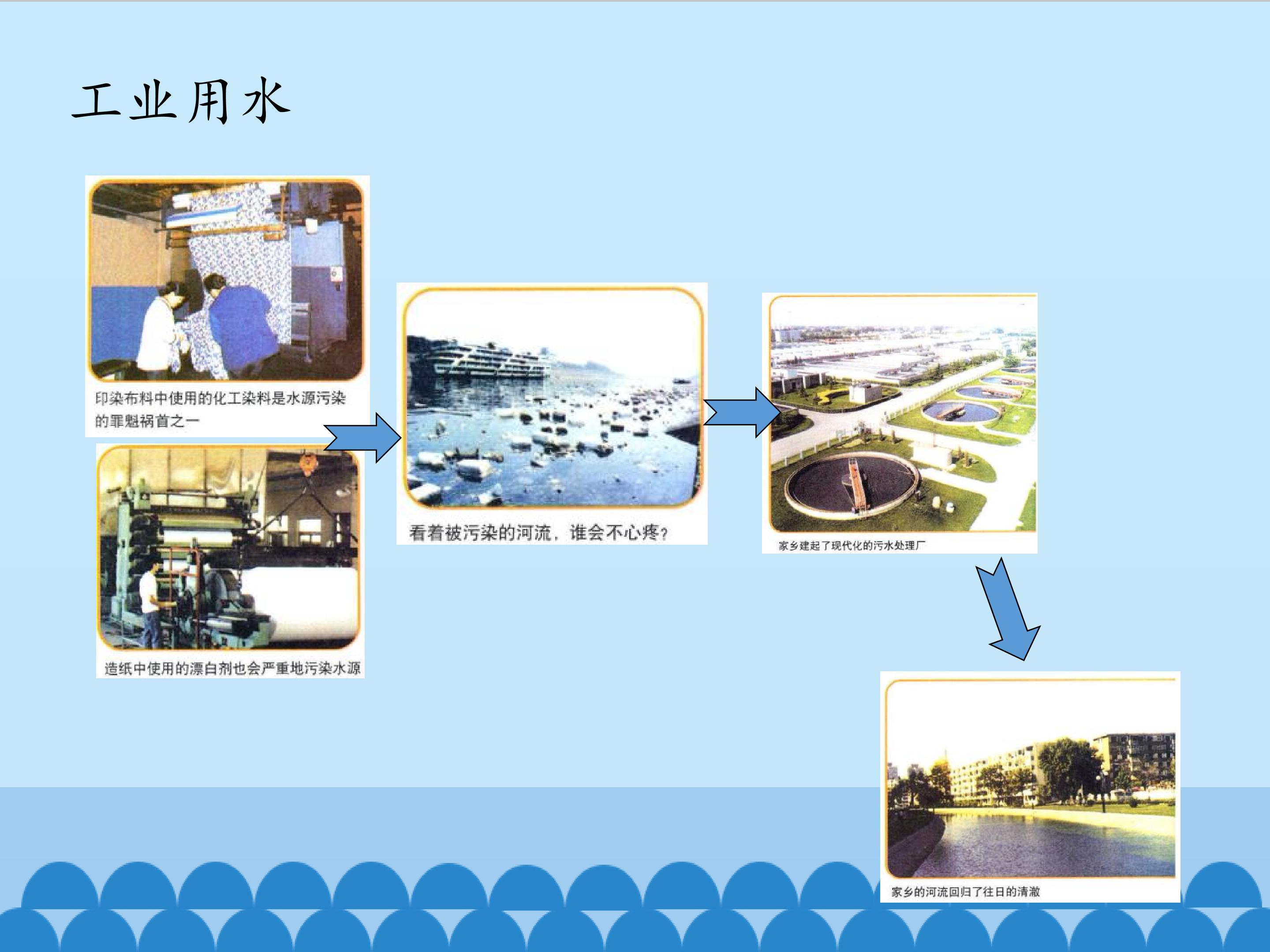 工业用水

印染布料中使用的化工染料是水源污染的罪魁祸首之一

造纸中使用的漂白剂也会严重地污染水源

看着被污染的河流，谁会不心疼？

家乡建起了现代化的污水处理厂

家乡的河流回归了往日的清澈